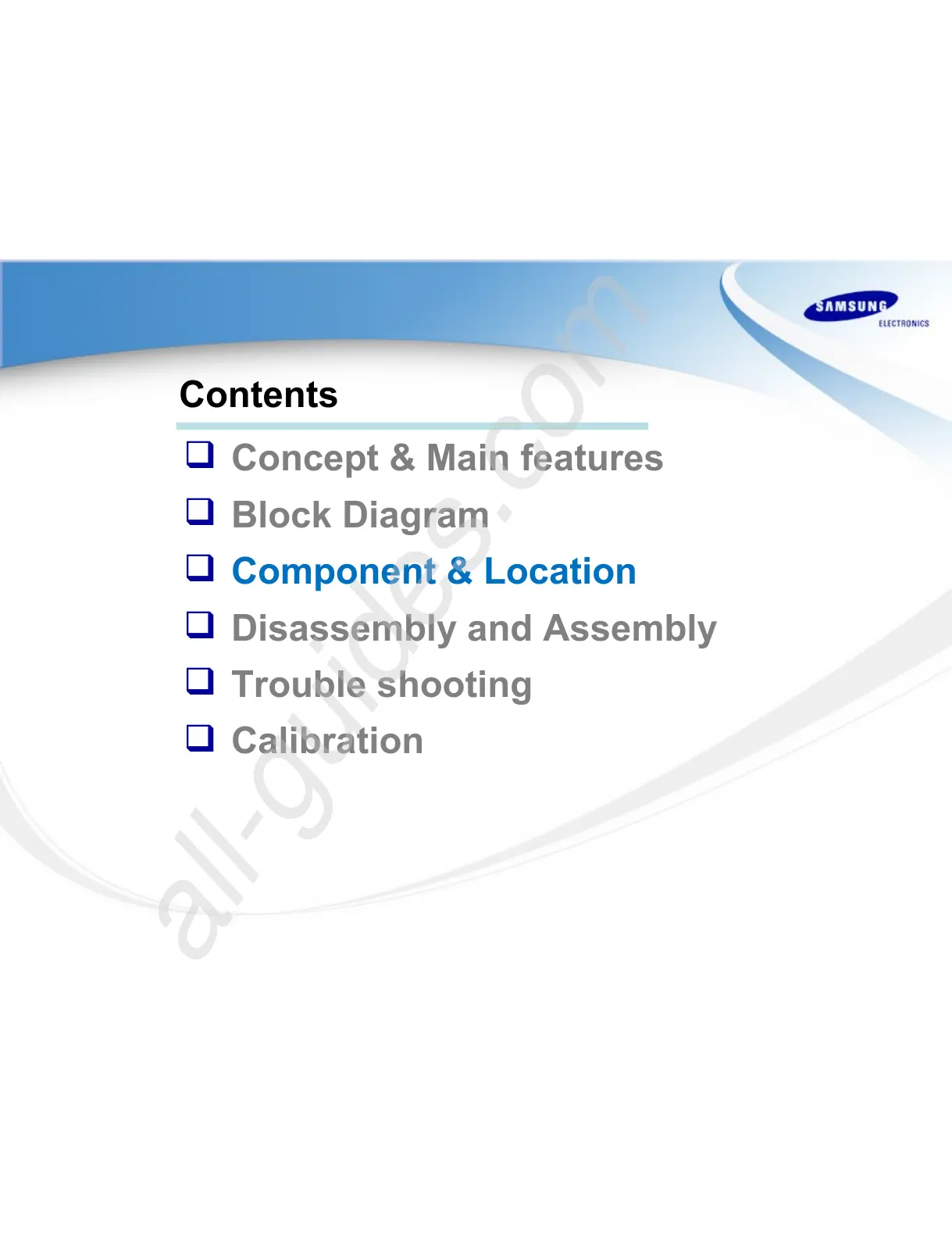 SAMSUNG
ELECTRONICS

Contents

❑ Concept & Main features
❑ Block Diagram
❑ Component & Location
❑ Disassembly and Assembly
❑ Trouble shooting
❑ Calibration

all-guides.com